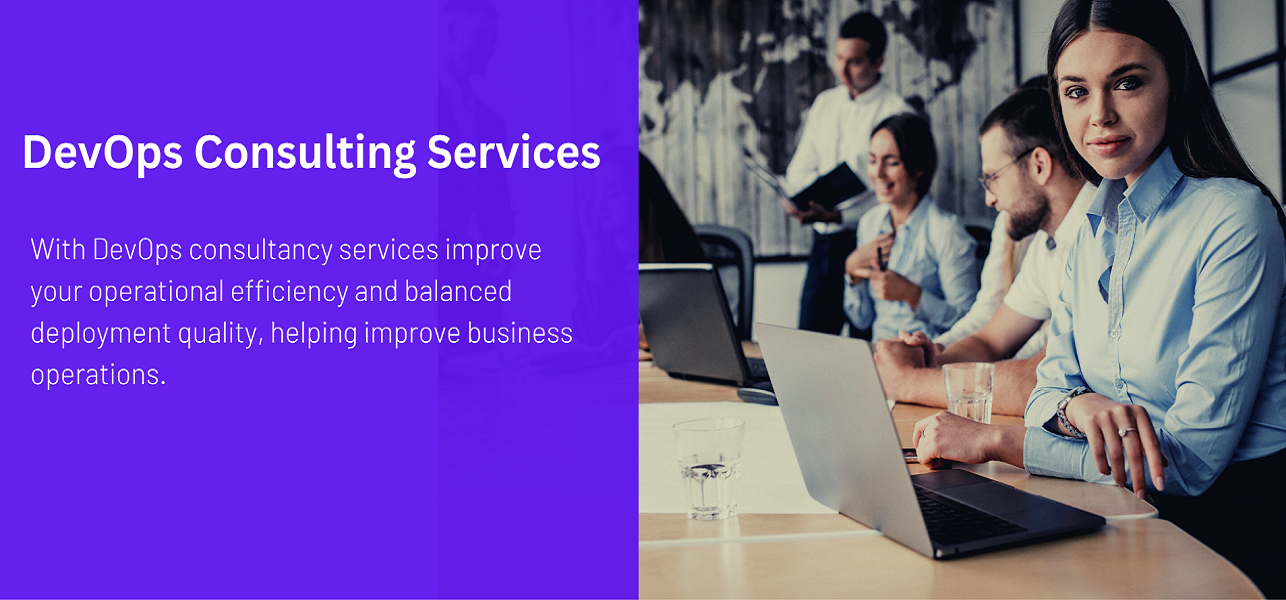 DevOps Consulting Services

With DevOps consultancy services improve your operational efficiency and balanced deployment quality, helping improve business operations.